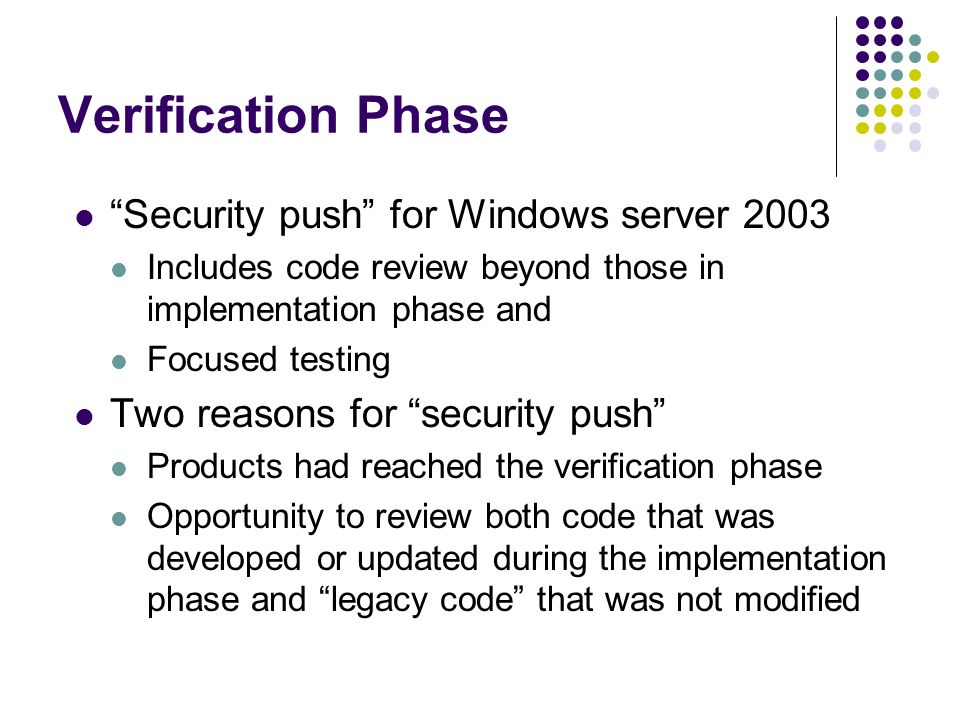 Verification Phase

- “Security push” for Windows server 2003
  - Includes code review beyond those in implementation phase and
  - Focused testing
- Two reasons for “security push”
  - Products had reached the verification phase
  - Opportunity to review both code that was developed or updated during the implementation phase and “legacy code” that was not modified